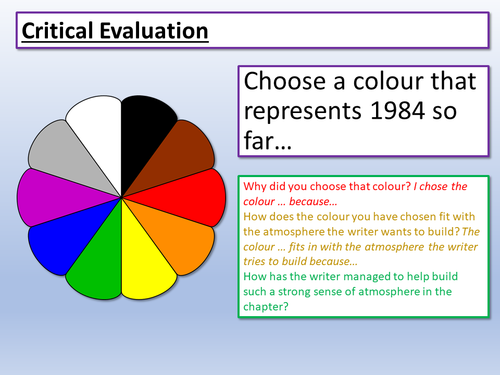 Critical Evaluation

Choose a colour that represents 1984 so far…

Why did you choose that colour? I chose the colour … because…
How does the colour you have chosen fit with the atmosphere the writer wants to build? The colour … fits in with the atmosphere the writer tries to build because…
How has the writer managed to help build such a strong sense of atmosphere in the chapter?